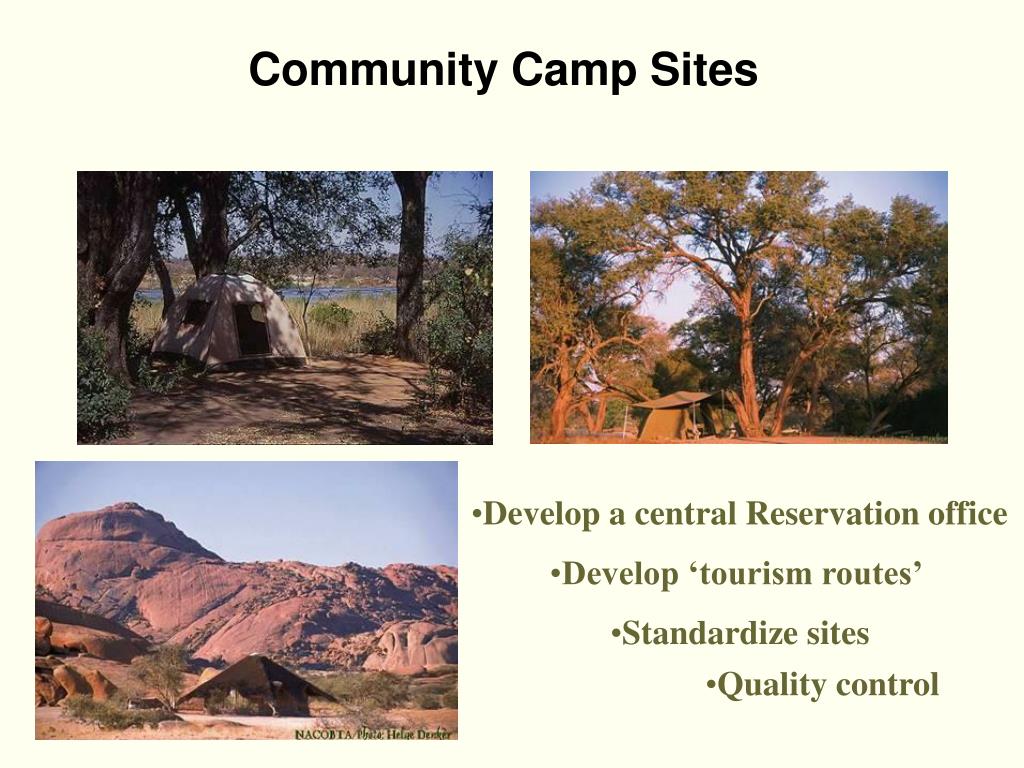 Community Camp Sites

NACOBTA Photo: Helge Denker

•Develop a central Reservation office

•Develop ‘tourism routes’

•Standardize sites

•Quality control